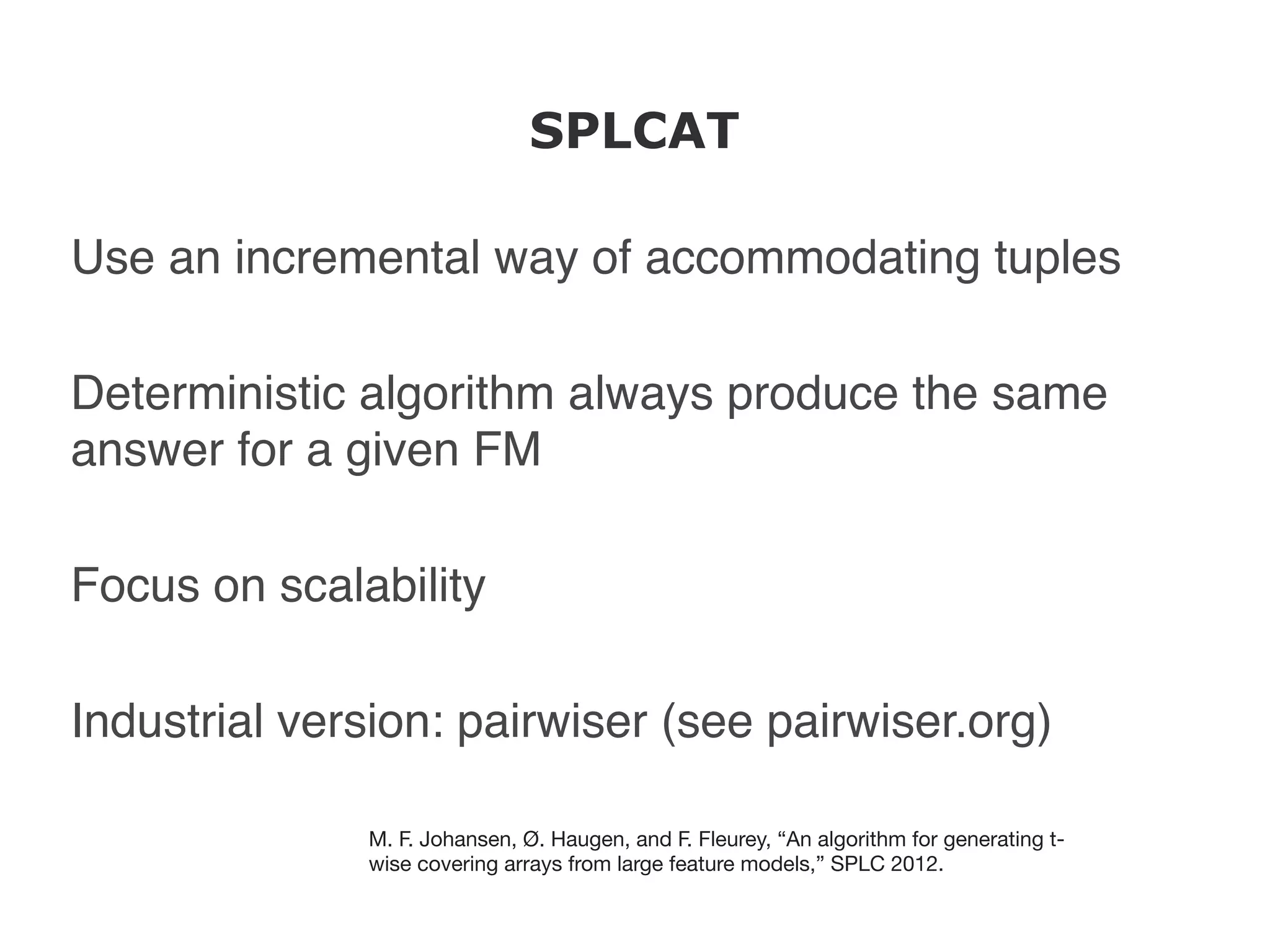 SPLCAT

Use an incremental way of accommodating tuples

Deterministic algorithm always produce the same answer for a given FM

Focus on scalability

Industrial version: pairwiser (see pairwiser.org)

M. F. Johansen, Ø. Haugen, and F. Fleurey, “An algorithm for generating t-wise covering arrays from large feature models,” SPLC 2012.